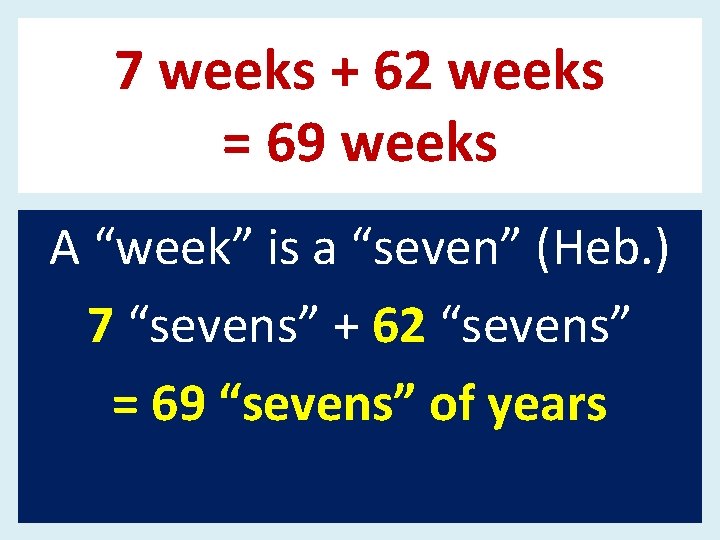 7 weeks + 62 weeks
= 69 weeks

A "week" is a "seven" (Heb.)

7 "sevens" + 62 "sevens"

= 69 "sevens" of years